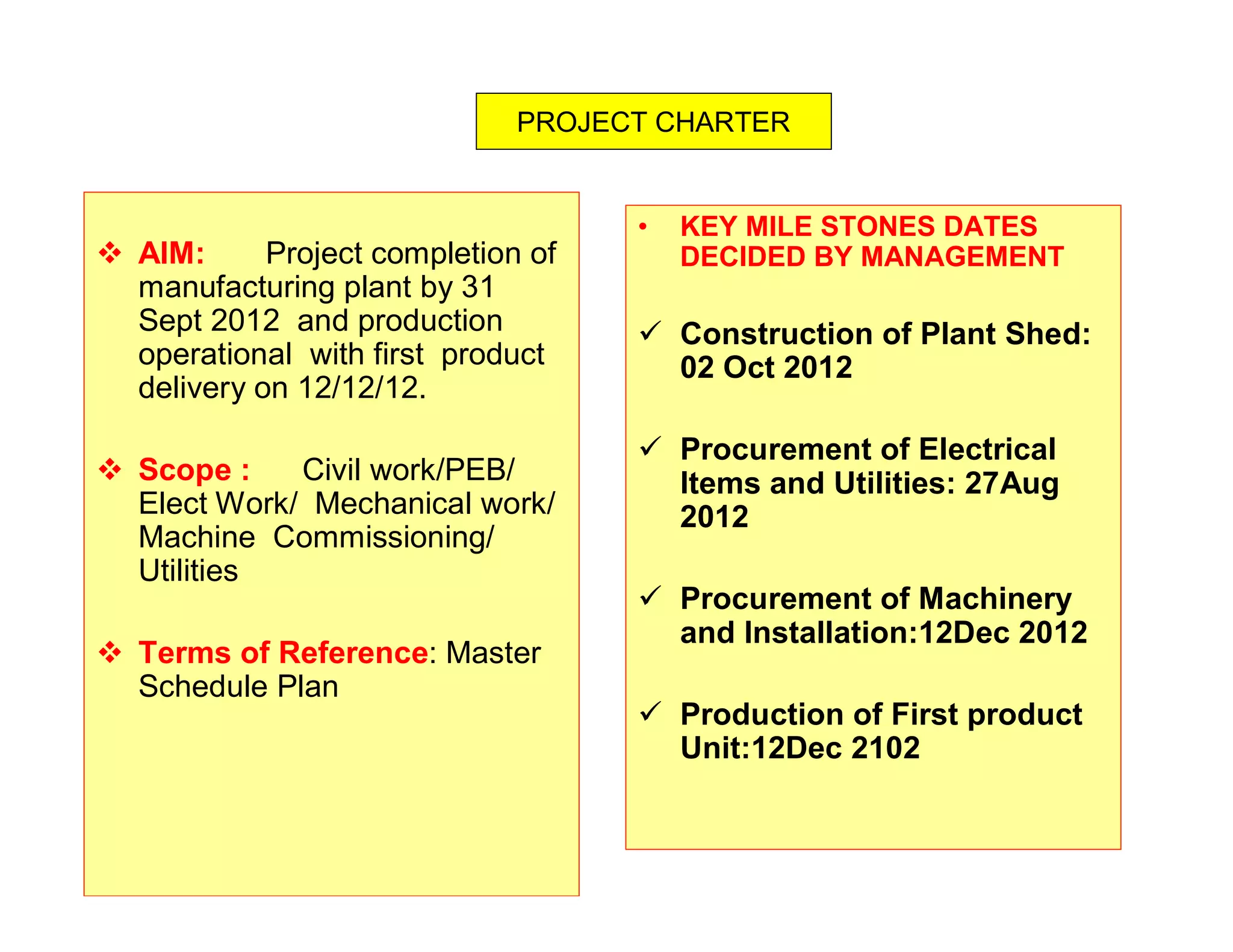 PROJECT CHARTER

❖ AIM: Project completion of manufacturing plant by 31 Sept 2012 and production operational with first product delivery on 12/12/12.

❖ Scope : Civil work/PEB/ Elect Work/ Mechanical work/ Machine Commissioning/ Utilities

❖ Terms of Reference: Master Schedule Plan

• KEY MILE STONES DATES DECIDED BY MANAGEMENT

✓ Construction of Plant Shed: 02 Oct 2012

✓ Procurement of Electrical Items and Utilities: 27Aug 2012

✓ Procurement of Machinery and Installation:12Dec 2012

✓ Production of First product Unit:12Dec 2102